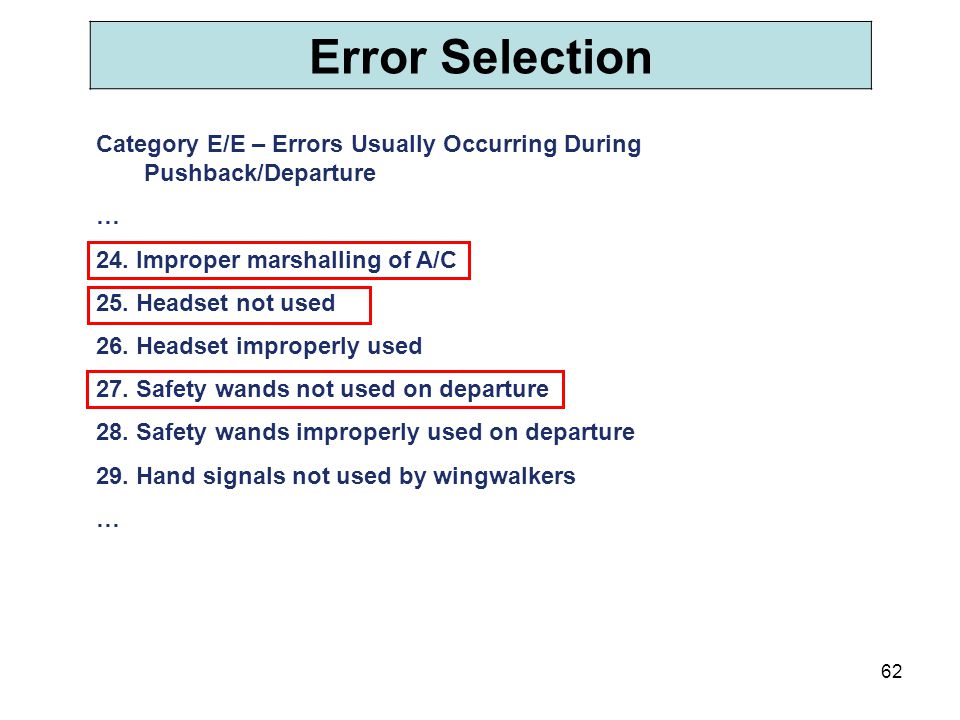 Error Selection

Category E/E – Errors Usually Occurring During Pushback/Departure

…

24. Improper marshalling of A/C

25. Headset not used

26. Headset improperly used

27. Safety wands not used on departure

28. Safety wands improperly used on departure

29. Hand signals not used by wingwalkers

…

62